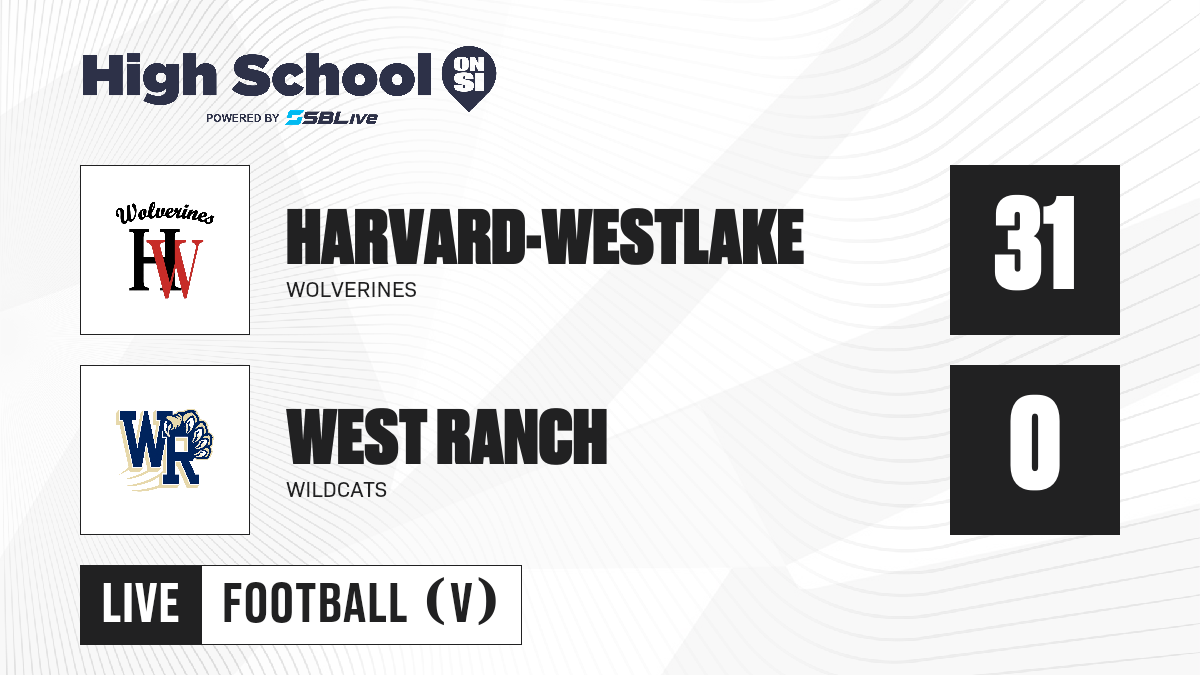 High School ON SI
POWERED BY SBLive

Wolverines
HW

HARVARD-WESTLAKE
WOLVERINES

31

WR

WEST RANCH
WILDCATS

0

LIVE FOOTBALL (V)